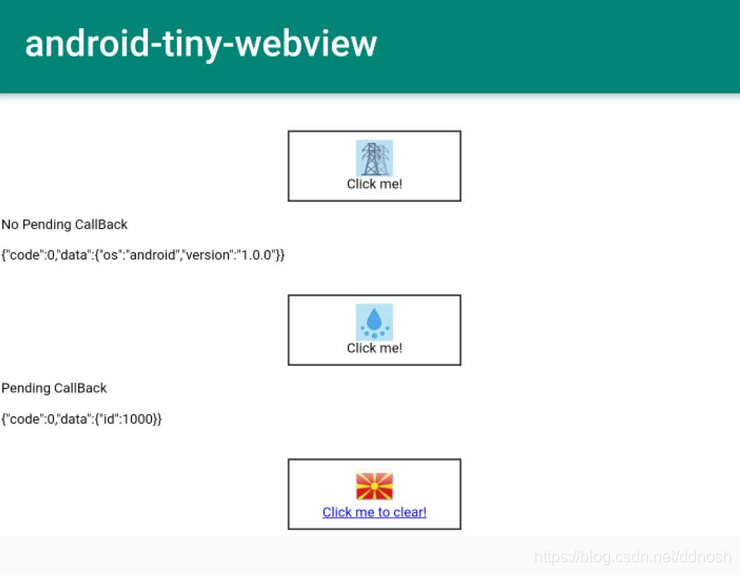 android-tiny-webview

Click me!

No Pending CallBack

{"code":0,"data":{"os":"android","version":"1.0.0"}}

Click me!

Pending CallBack

{"code":0,"data":{"id":1000}}

Click me to clear!

https://blog.csdn.net/ddnosh